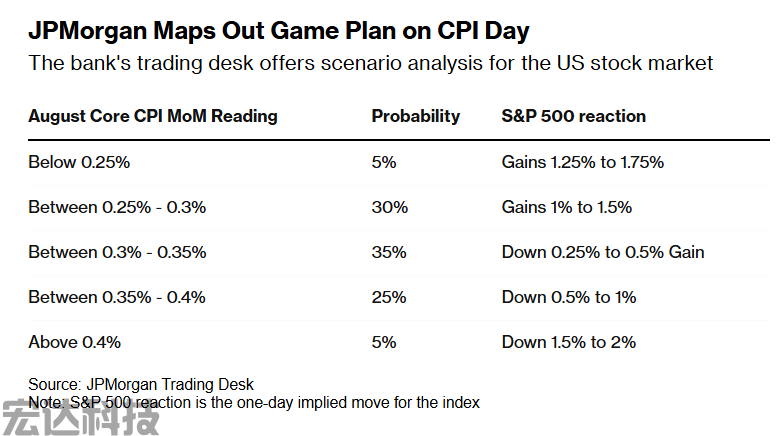 JPMorgan Maps Out Game Plan on CPI Day

The bank's trading desk offers scenario analysis for the US stock market

| August Core CPI MoM Reading | Probability | S&P 500 reaction |
|---|---|---|
| Below 0.25% | 5% | Gains 1.25% to 1.75% |
| Between 0.25% - 0.3% | 30% | Gains 1% to 1.5% |
| Between 0.3% - 0.35% | 35% | Down 0.25% to 0.5% Gain |
| Between 0.35% - 0.4% | 25% | Down 0.5% to 1% |
| Above 0.4% | 5% | Down 1.5% to 2% |

Source: JPMorgan Trading Desk
Note: S&P 500 reaction is the one-day implied move for the index

宏达科技